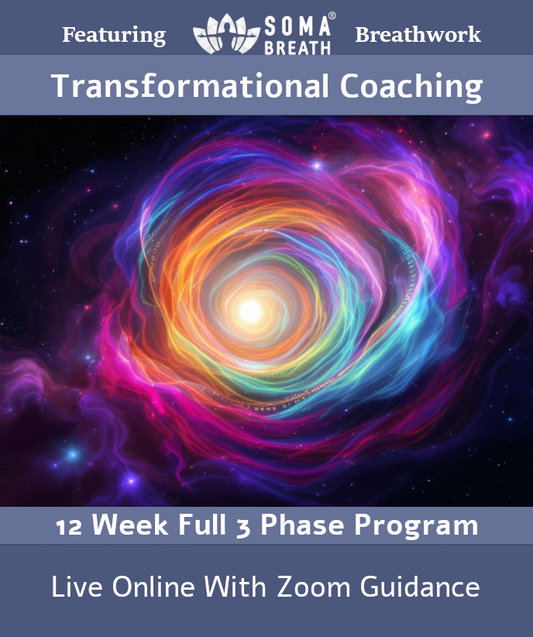 Featuring SOMA® BREATH Breathwork

Transformational Coaching

12 Week Full 3 Phase Program

Live Online With Zoom Guidance